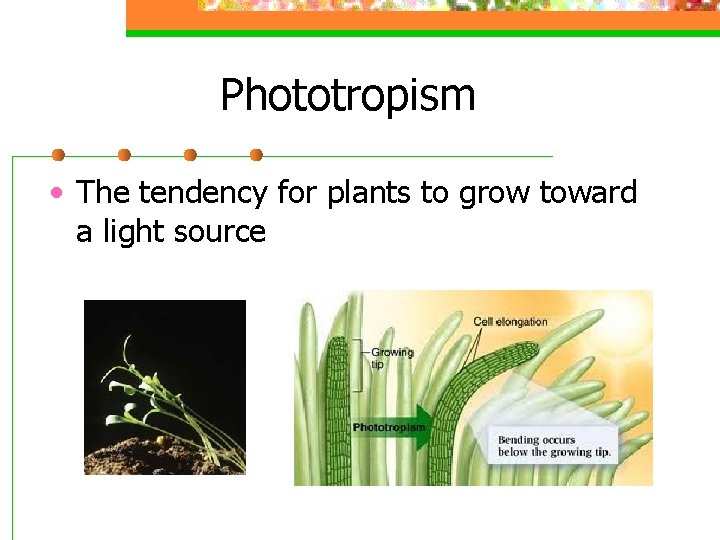 Phototropism

• The tendency for plants to grow toward a light source

Growing tip

Cell elongation

Phototropism

Bending occurs below the growing tip.